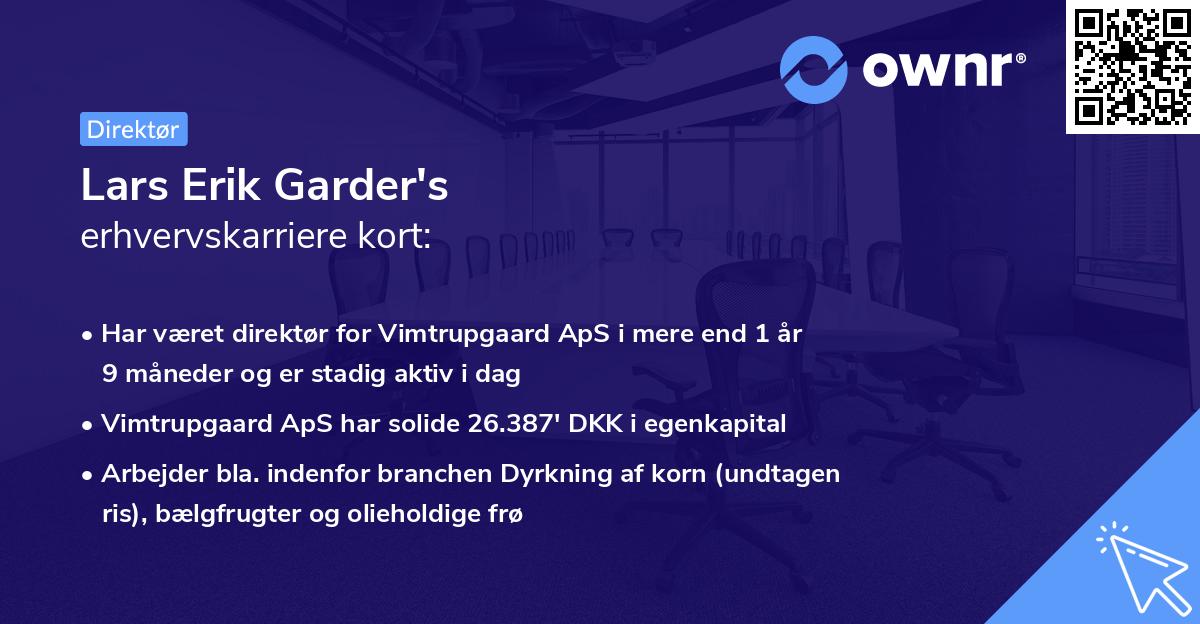 ownr®

Direktør

Lars Erik Garder's
erhvervskarriere kort:

• Har været direktør for Vimtrupgaard ApS i mere end 1 år 9 måneder og er stadig aktiv i dag

• Vimtrupgaard ApS har solide 26.387' DKK i egenkapital

• Arbejder bla. indenfor branchen Dyrkning af korn (undtagen ris), bælgfrugter og olieholdige frø